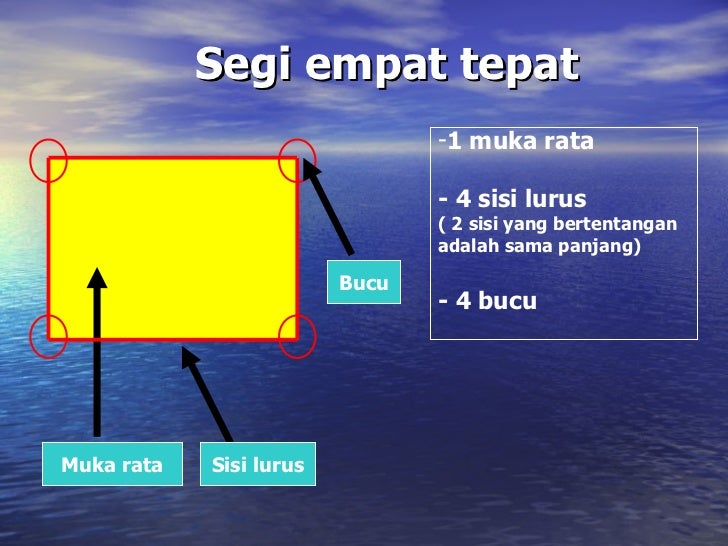 Segi empat tepat

-1 muka rata

- 4 sisi lurus
( 2 sisi yang bertentangan adalah sama panjang)

- 4 bucu

Bucu

Muka rata

Sisi lurus